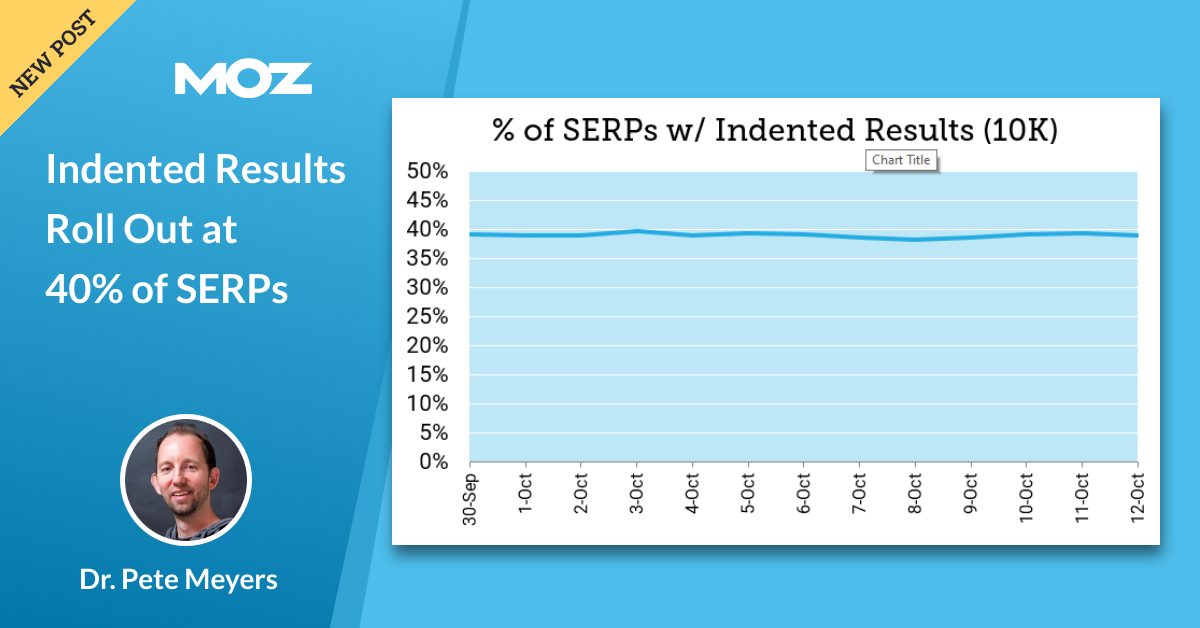 NEW POST

MOZ

Indented Results Roll Out at 40% of SERPs

Dr. Pete Meyers

% of SERPs w/ Indented Results (10K)

Chart Title

50%
45%
40%
35%
30%
25%
20%
15%
10%
5%
0%

30-Sep
1-Oct
2-Oct
3-Oct
4-Oct
5-Oct
6-Oct
7-Oct
8-Oct
9-Oct
10-Oct
11-Oct
12-Oct